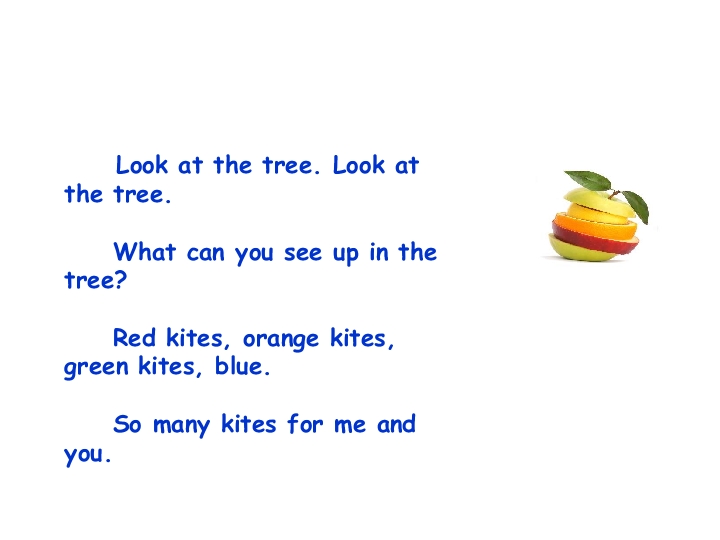 Look at the tree. Look at the tree.

What can you see up in the tree?

Red kites, orange kites, green kites, blue.

So many kites for me and you.